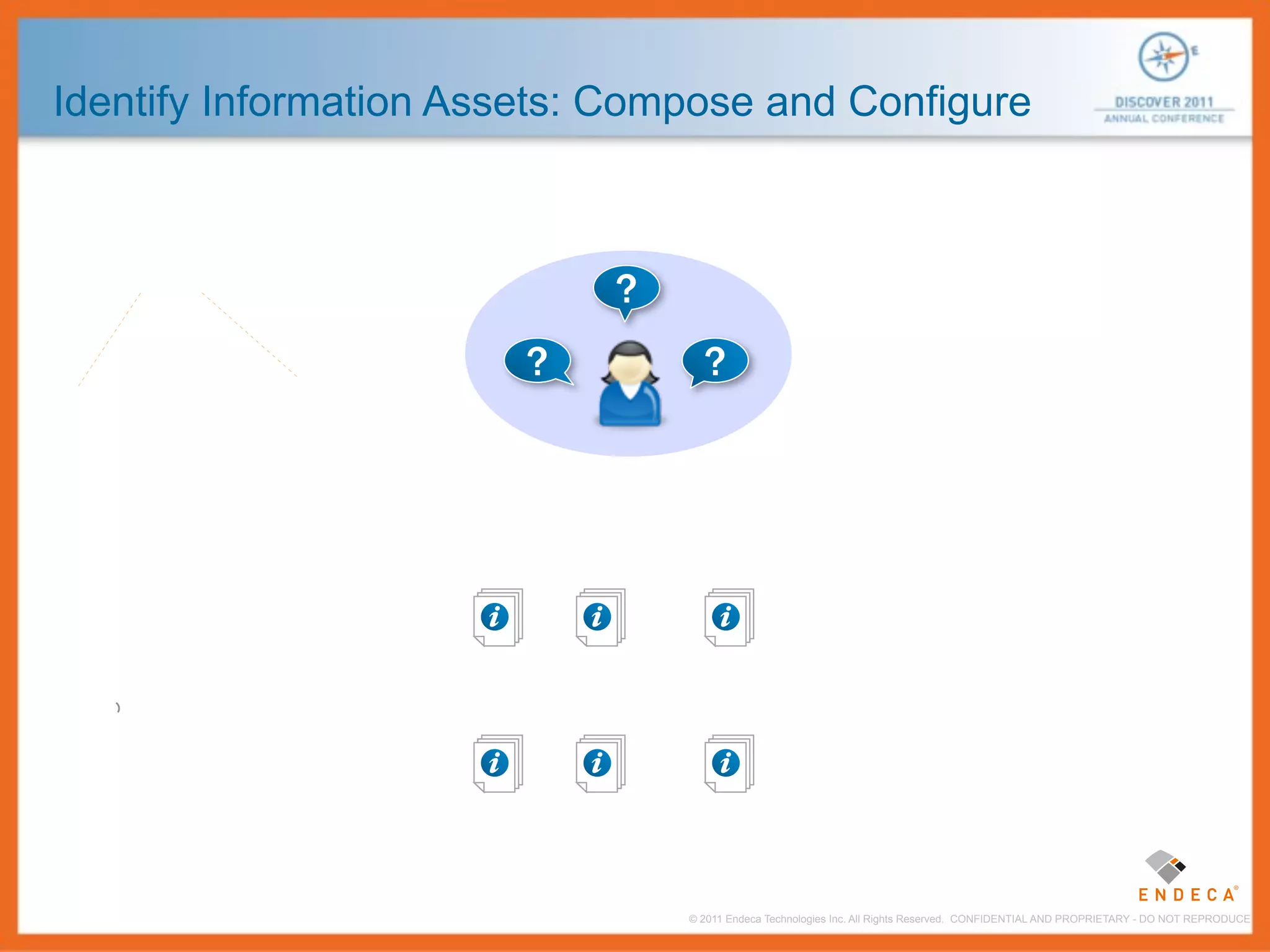 Identify Information Assets: Compose and Configure

DISCOVER 2011
ANNUAL CONFERENCE

?

?

?

i i i

i i i

ENDECA®

© 2011 Endeca Technologies Inc. All Rights Reserved. CONFIDENTIAL AND PROPRIETARY - DO NOT REPRODUCE